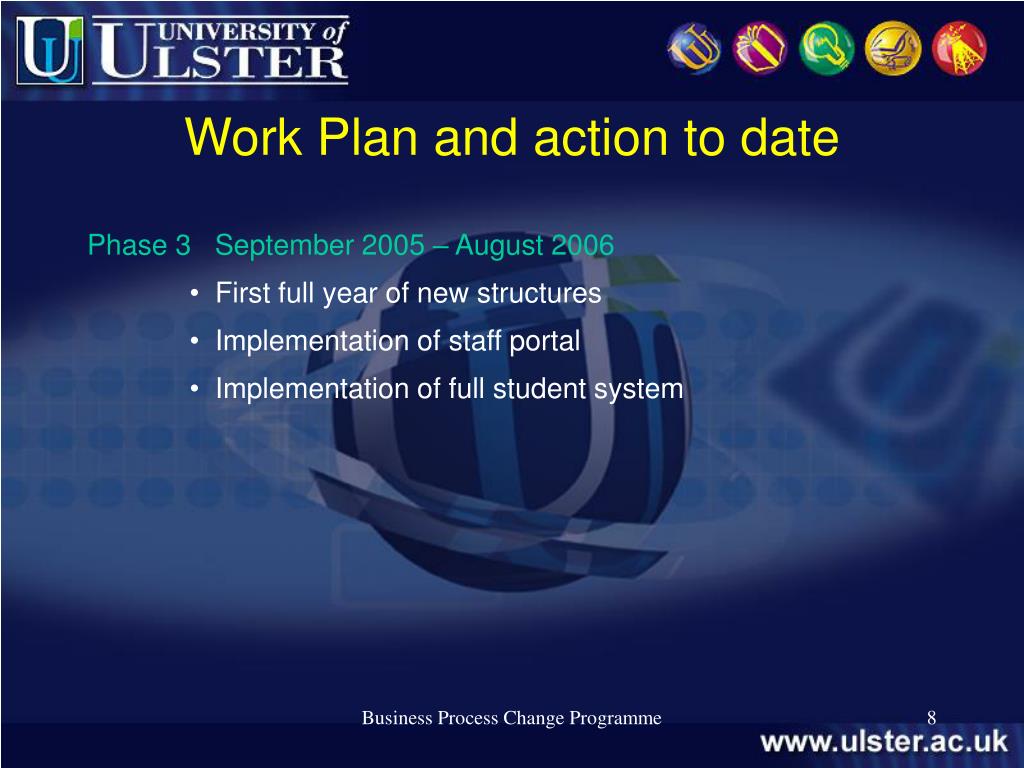 UNIVERSITY of ULSTER

Work Plan and action to date

Phase 3 September 2005 – August 2006

• First full year of new structures
• Implementation of staff portal
• Implementation of full student system

Business Process Change Programme

8

www.ulster.ac.uk